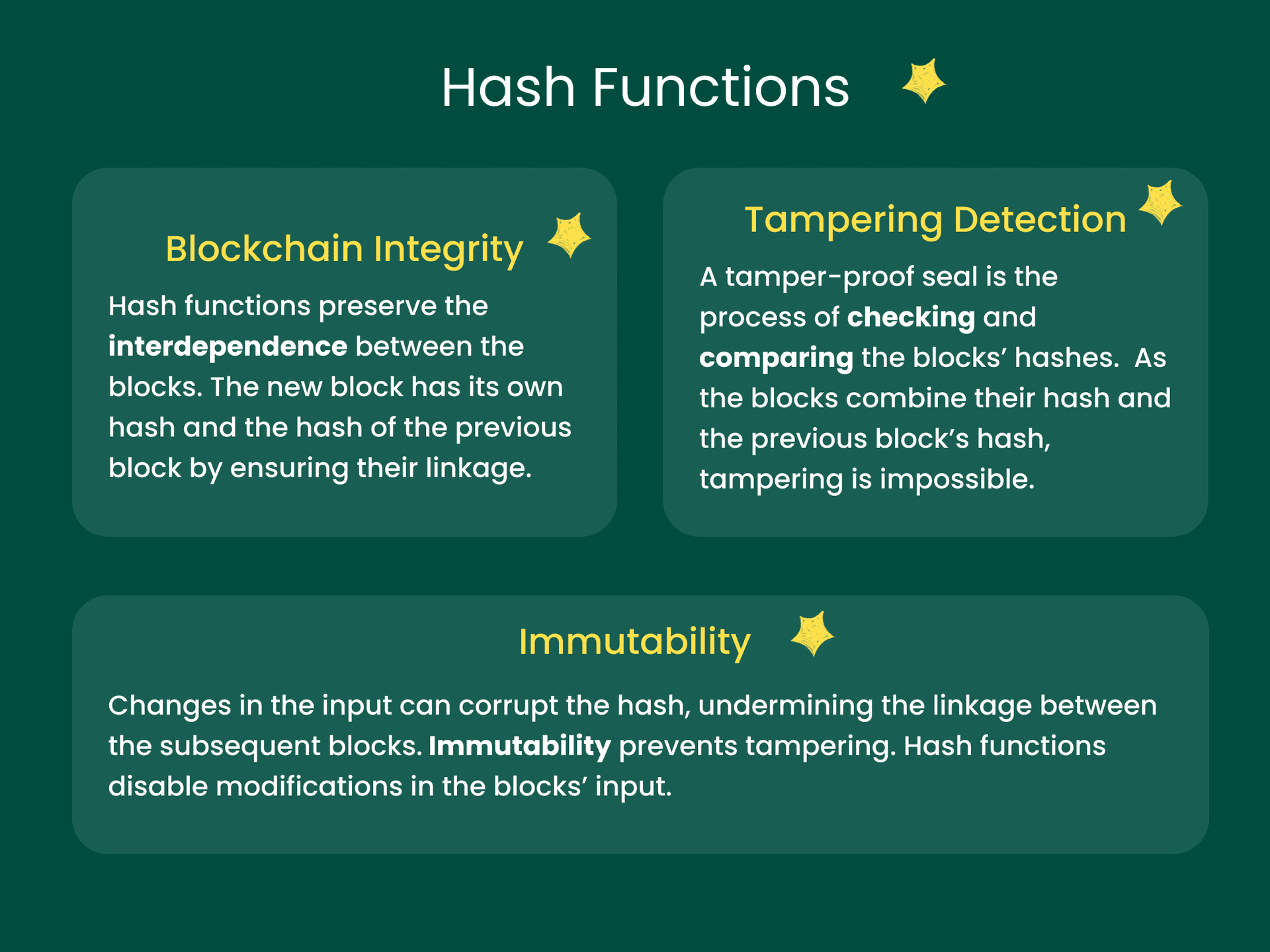 Hash Functions

Blockchain Integrity

Hash functions preserve the interdependence between the blocks. The new block has its own hash and the hash of the previous block by ensuring their linkage.

Tampering Detection

A tamper-proof seal is the process of checking and comparing the blocks’ hashes. As the blocks combine their hash and the previous block’s hash, tampering is impossible.

Immutability

Changes in the input can corrupt the hash, undermining the linkage between the subsequent blocks. Immutability prevents tampering. Hash functions disable modifications in the blocks’ input.